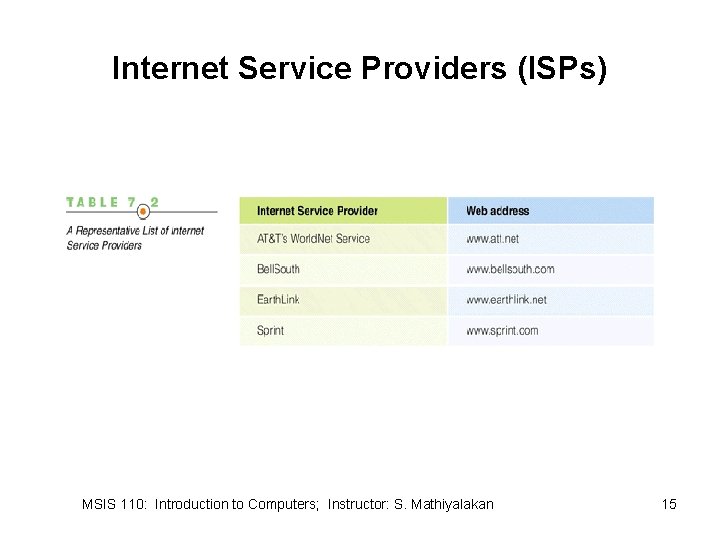 Internet Service Providers (ISPs)

TABLE 7.2

A Representative List of Internet Service Providers

| Internet Service Provider | Web address |
|---|---|
| AT&T's WorldNet Service | www.att.net |
| BellSouth | www.bellsouth.com |
| EarthLink | www.earthlink.net |
| Sprint | www.sprint.com |

MSIS 110: Introduction to Computers; Instructor: S. Mathiyalakan

15